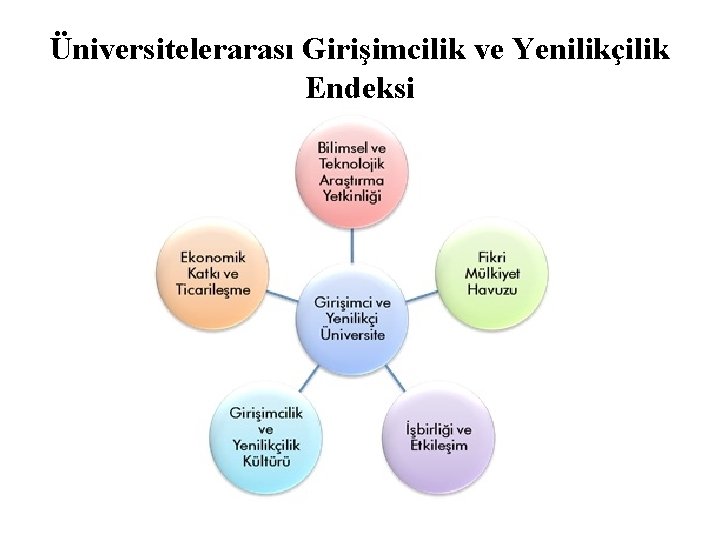 Üniversitelerarası Girişimcilik ve Yenilikçilik Endeksi

Bilimsel ve Teknolojik Araştırma Yetkinliği

Ekonomik Katkı ve Ticarileşme

Fikri Mülkiyet Havuzu

Girişimci ve Yenilikçi Üniversite

Girişimcilik ve Yenilikçilik Kültürü

İşbirliği ve Etkileşim